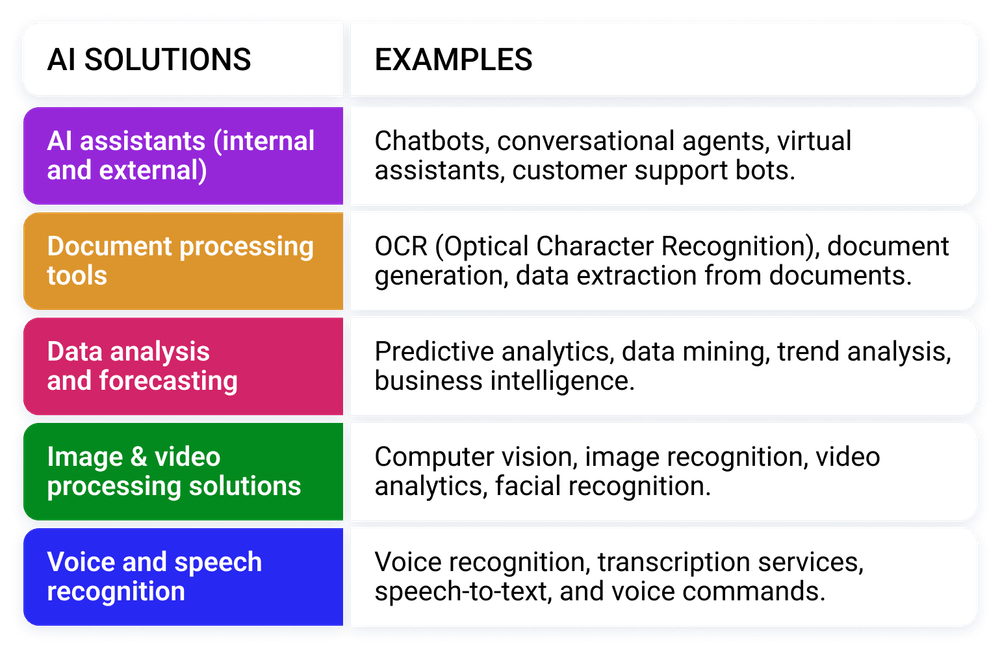 | AI SOLUTIONS | EXAMPLES |
|---|---|
| AI assistants (internal and external) | Chatbots, conversational agents, virtual assistants, customer support bots. |
| Document processing tools | OCR (Optical Character Recognition), document generation, data extraction from documents. |
| Data analysis and forecasting | Predictive analytics, data mining, trend analysis, business intelligence. |
| Image & video processing solutions | Computer vision, image recognition, video analytics, facial recognition. |
| Voice and speech recognition | Voice recognition, transcription services, speech-to-text, and voice commands. |